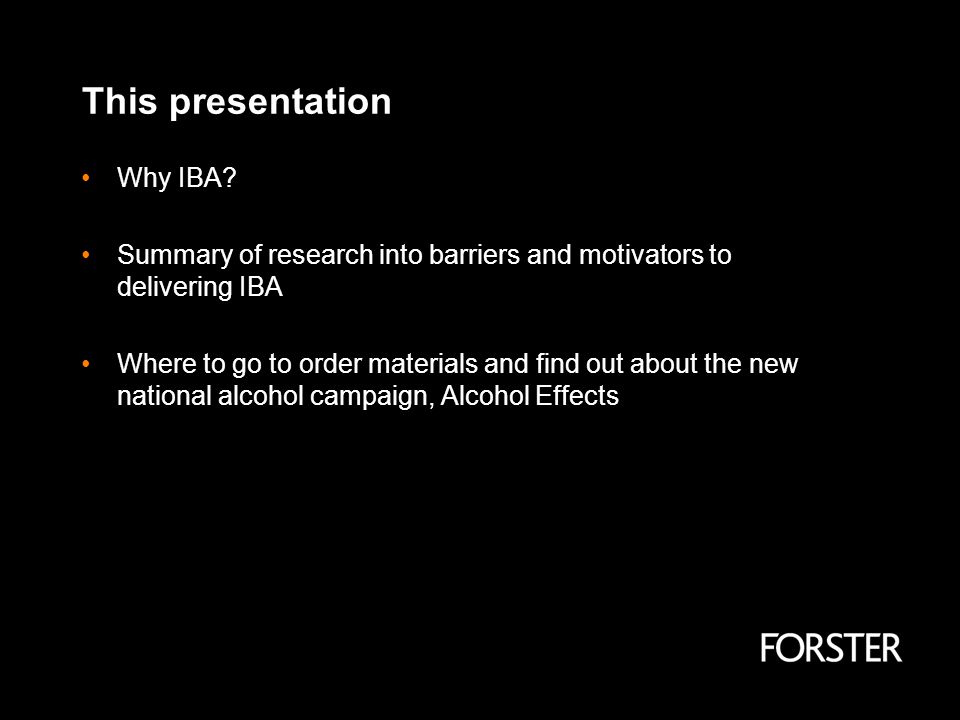 This presentation

• Why IBA?

• Summary of research into barriers and motivators to delivering IBA

• Where to go to order materials and find out about the new national alcohol campaign, Alcohol Effects

FORSTER